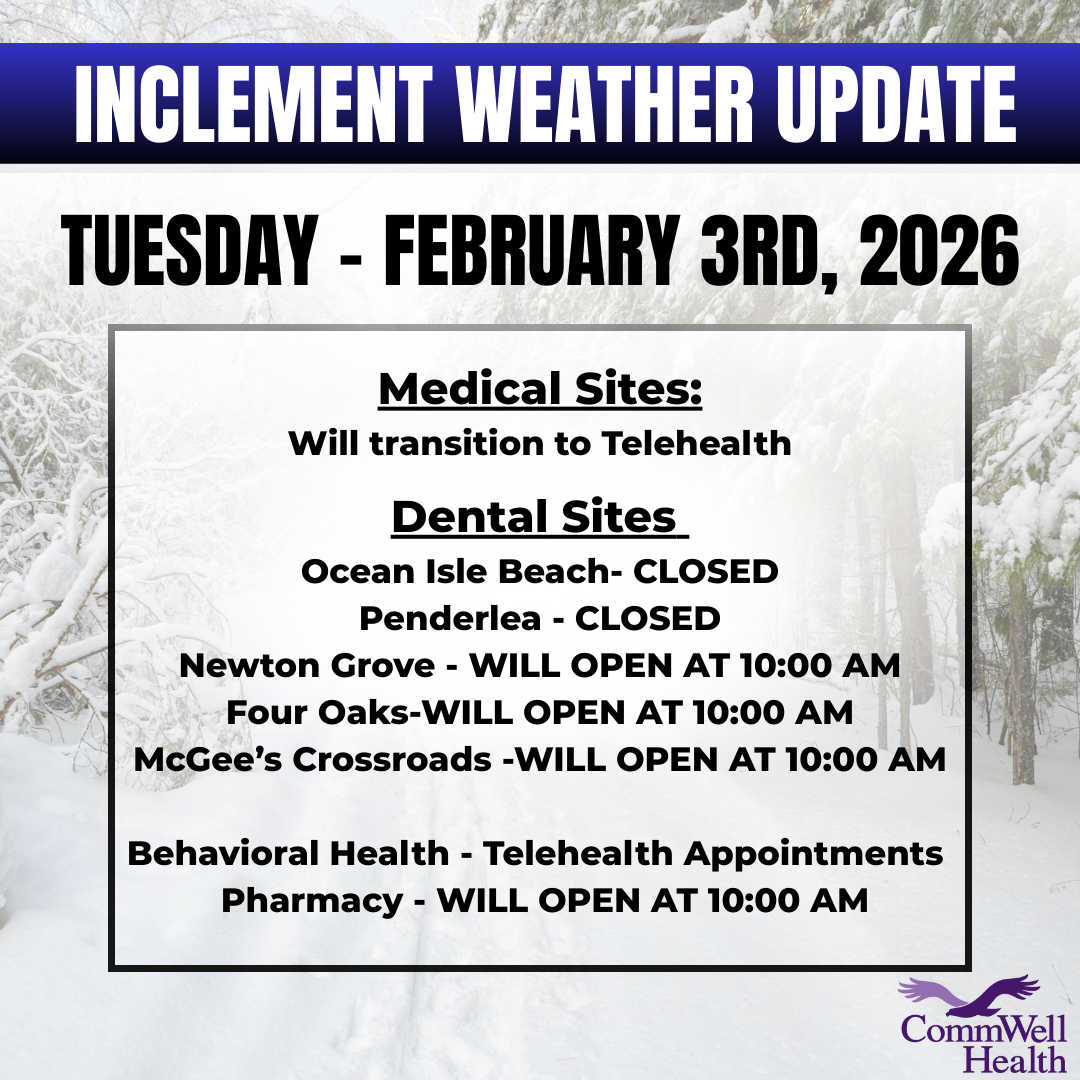 INCLEMENT WEATHER UPDATE

TUESDAY - FEBRUARY 3RD, 2026

Medical Sites:

Will transition to Telehealth

Dental Sites

Ocean Isle Beach- CLOSED
Penderlea - CLOSED
Newton Grove - WILL OPEN AT 10:00 AM
Four Oaks-WILL OPEN AT 10:00 AM
McGee's Crossroads -WILL OPEN AT 10:00 AM

Behavioral Health - Telehealth Appointments
Pharmacy - WILL OPEN AT 10:00 AM

CommWell Health